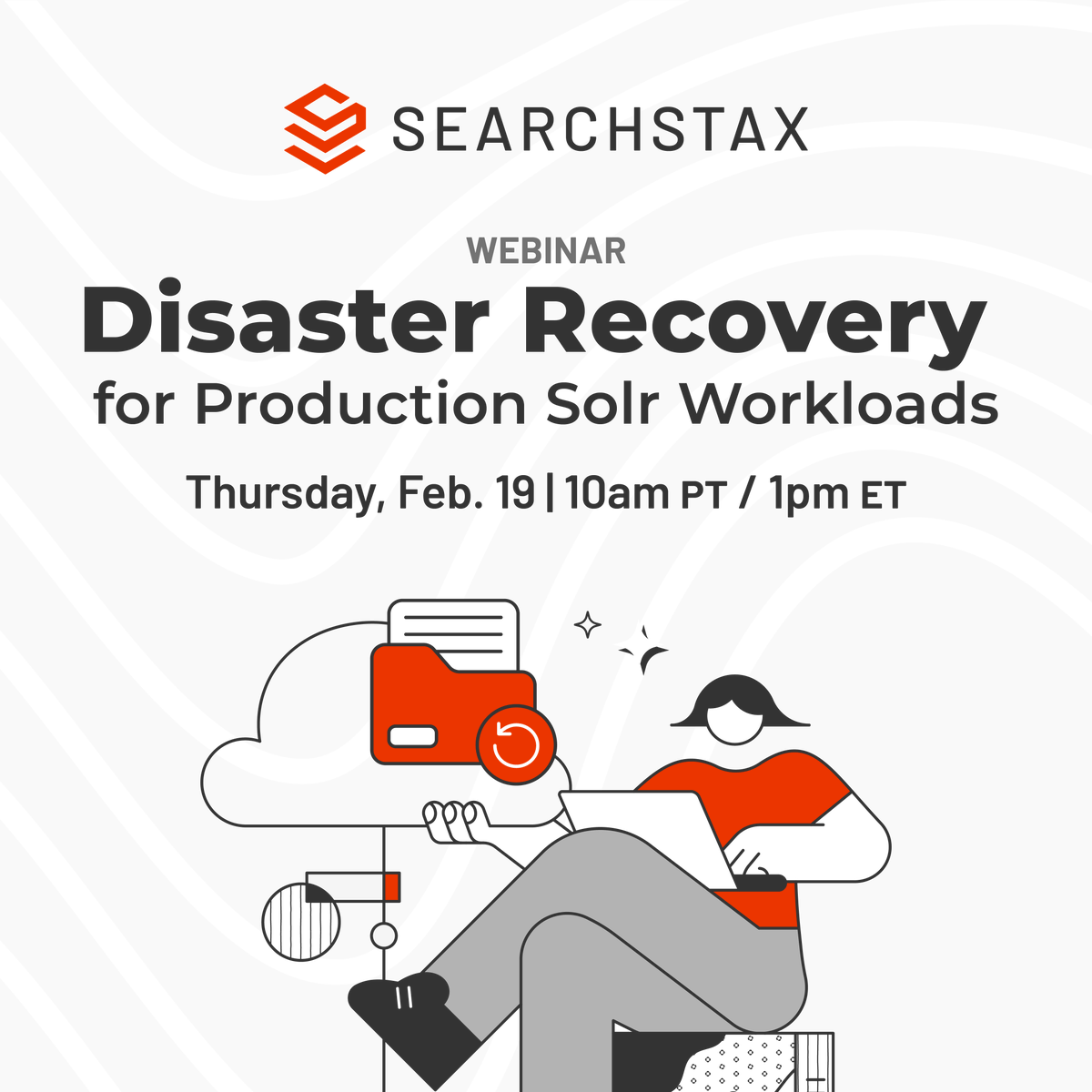 SEARCHSTAX

WEBINAR

Disaster Recovery for Production Solr Workloads

Thursday, Feb. 19 | 10am PT / 1pm ET